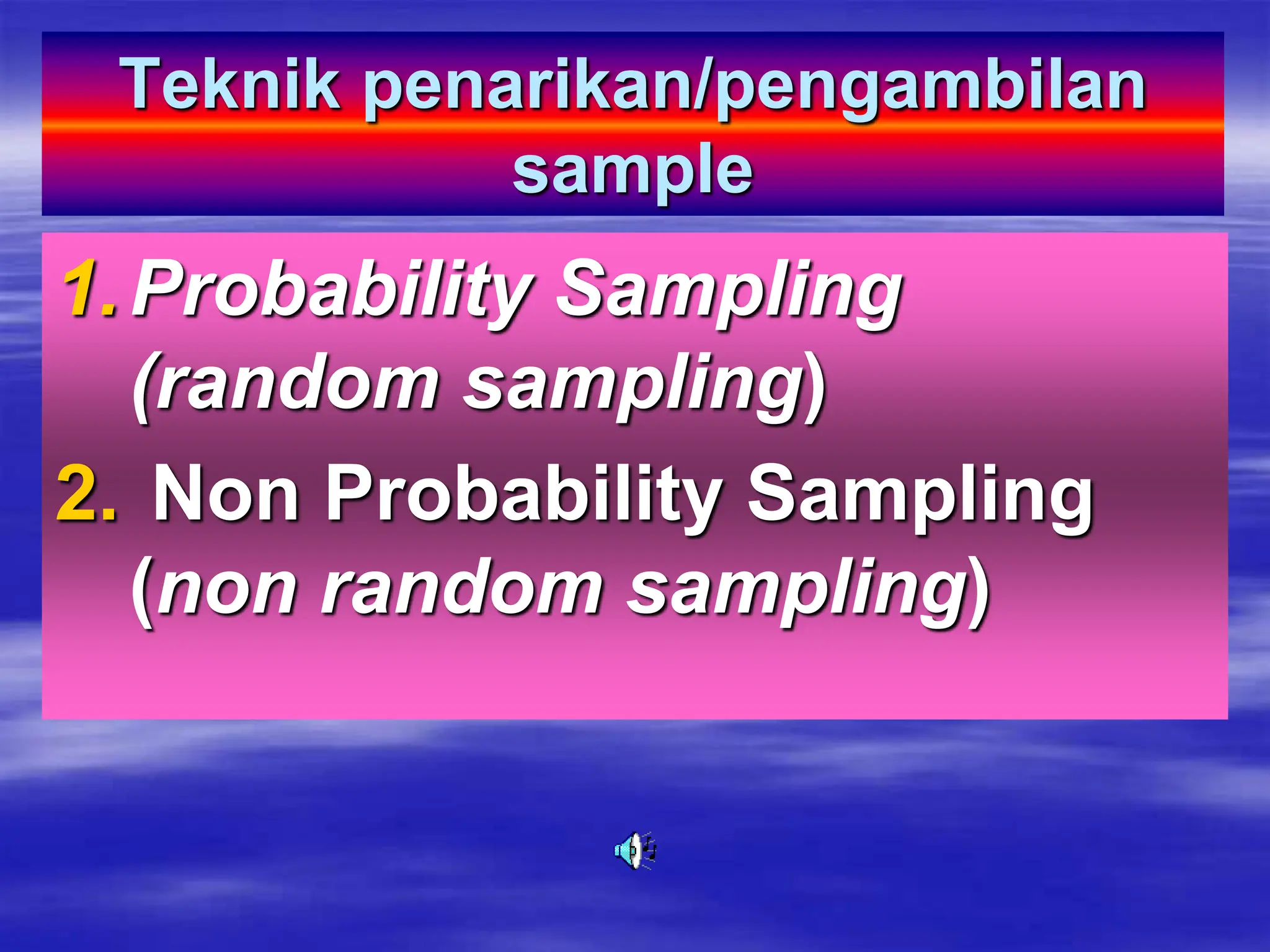 Teknik penarikan/pengambilan sample

1. Probability Sampling (random sampling)

2. Non Probability Sampling (non random sampling)